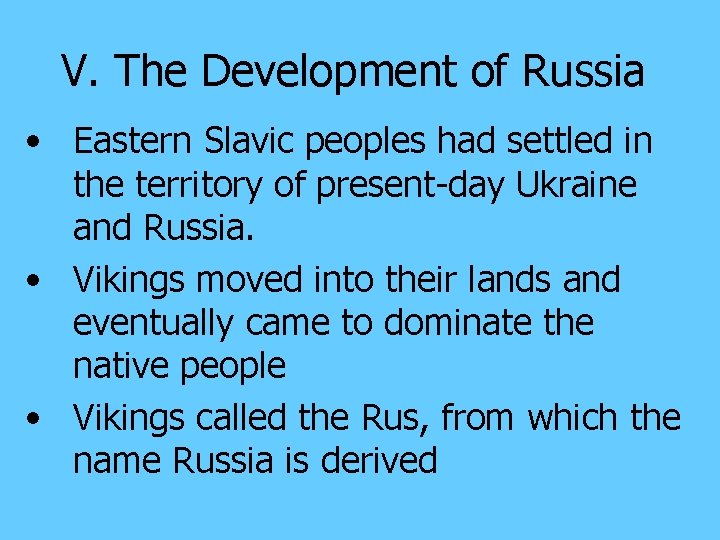 V. The Development of Russia

• Eastern Slavic peoples had settled in the territory of present-day Ukraine and Russia.
• Vikings moved into their lands and eventually came to dominate the native people
• Vikings called the Rus, from which the name Russia is derived